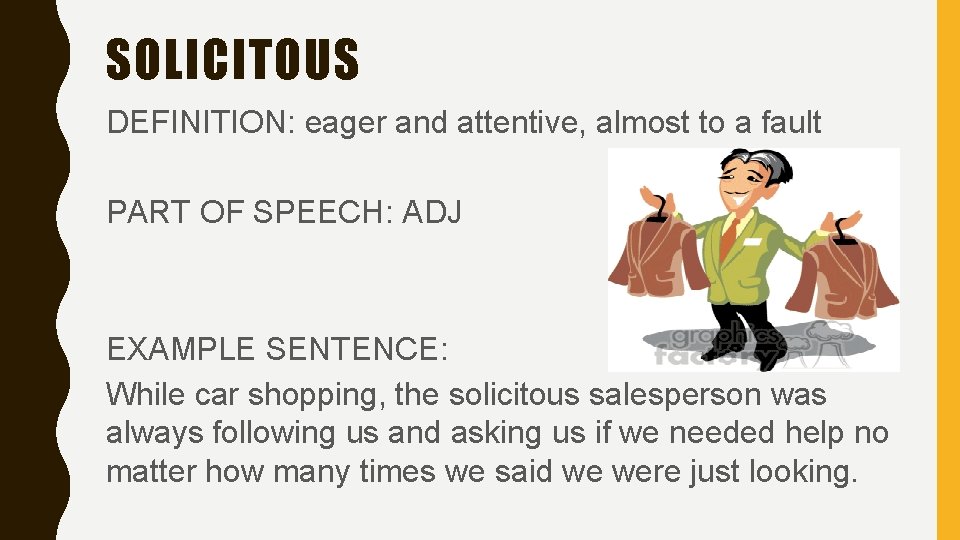 SOLICITOUS

DEFINITION: eager and attentive, almost to a fault

PART OF SPEECH: ADJ

graphics factory

EXAMPLE SENTENCE:
While car shopping, the solicitous salesperson was always following us and asking us if we needed help no matter how many times we said we were just looking.